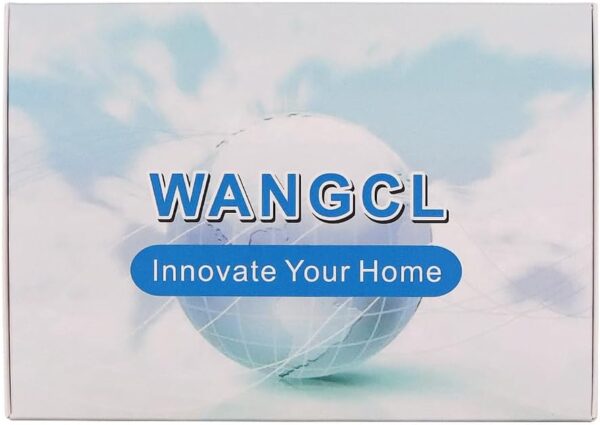 WANGCL

Innovate Your Home